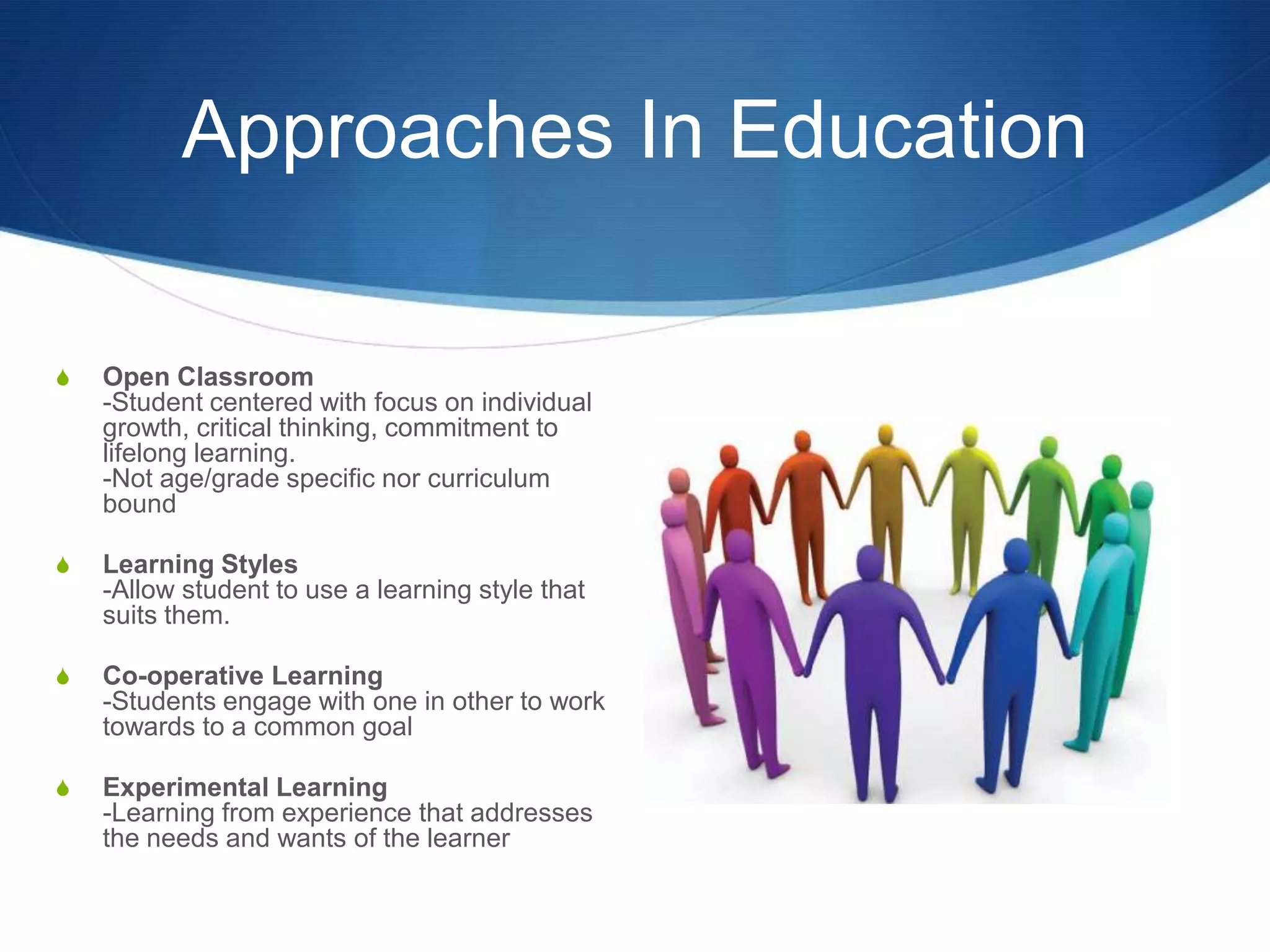 Approaches In Education

Open Classroom
-Student centered with focus on individual growth, critical thinking, commitment to lifelong learning.
-Not age/grade specific nor curriculum bound

Learning Styles
-Allow student to use a learning style that suits them.

Co-operative Learning
-Students engage with one in other to work towards to a common goal

Experimental Learning
-Learning from experience that addresses the needs and wants of the learner